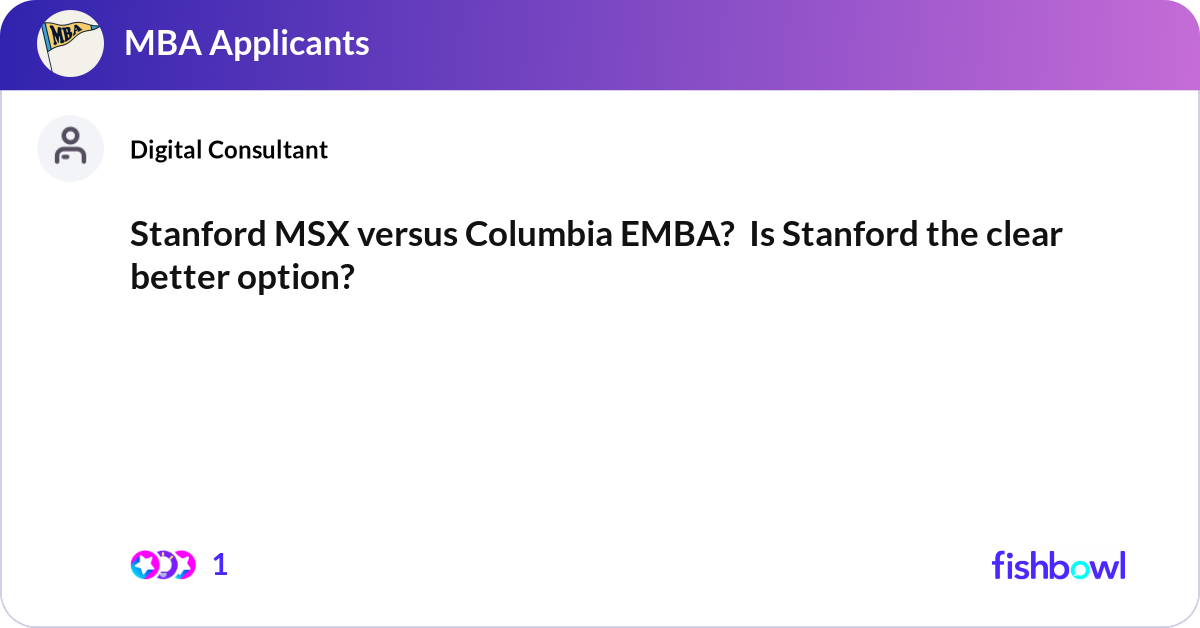 MBA

MBA Applicants

Digital Consultant

Stanford MSX versus Columbia EMBA?  Is Stanford the clear better option?

1

fishbowl